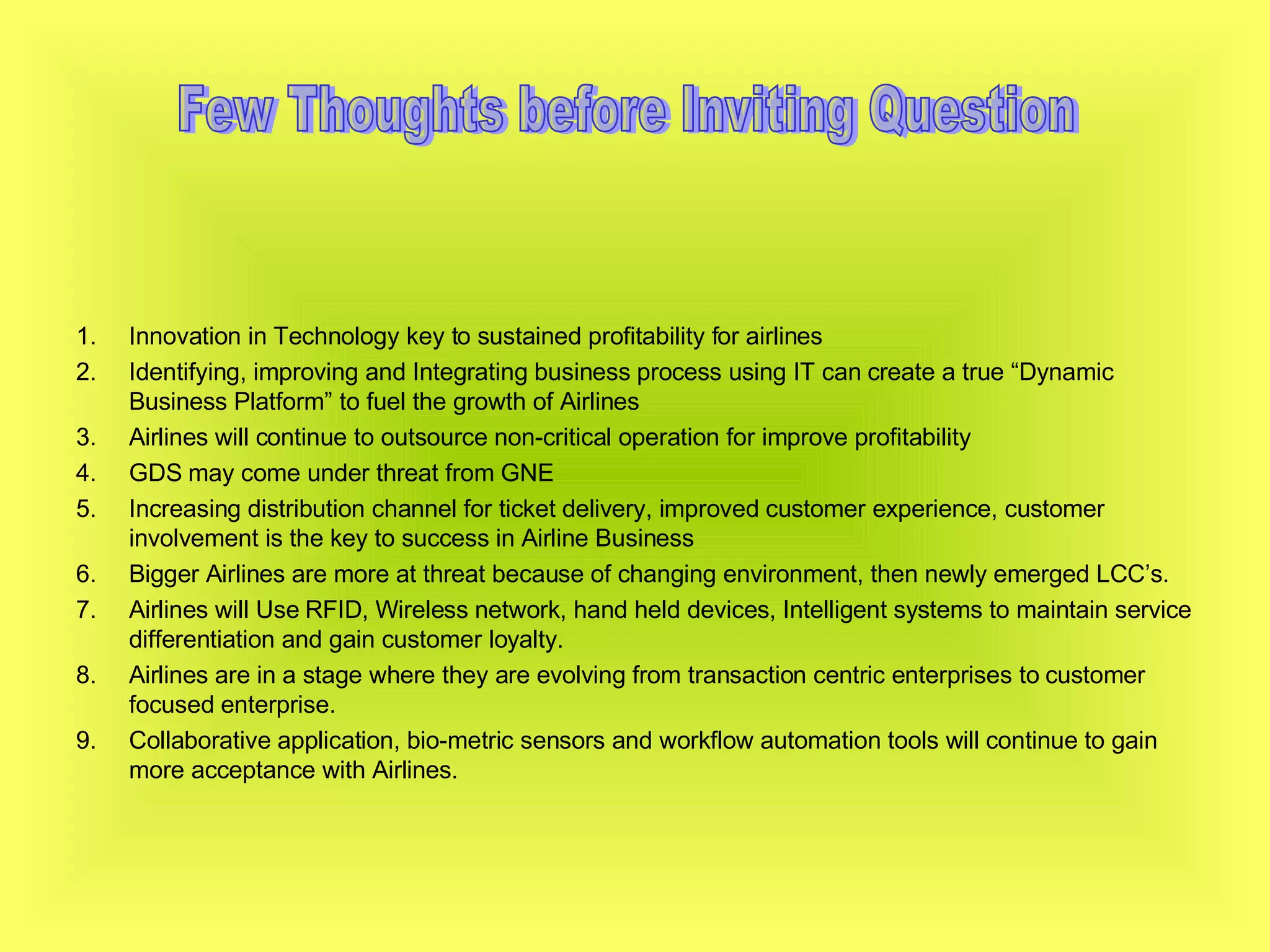 Few Thoughts before Inviting Question

1. Innovation in Technology key to sustained profitability for airlines
2. Identifying, improving and Integrating business process using IT can create a true “Dynamic Business Platform” to fuel the growth of Airlines
3. Airlines will continue to outsource non-critical operation for improve profitability
4. GDS may come under threat from GNE
5. Increasing distribution channel for ticket delivery, improved customer experience, customer involvement is the key to success in Airline Business
6. Bigger Airlines are more at threat because of changing environment, then newly emerged LCC’s.
7. Airlines will Use RFID, Wireless network, hand held devices, Intelligent systems to maintain service differentiation and gain customer loyalty.
8. Airlines are in a stage where they are evolving from transaction centric enterprises to customer focused enterprise.
9. Collaborative application, bio-metric sensors and workflow automation tools will continue to gain more acceptance with Airlines.